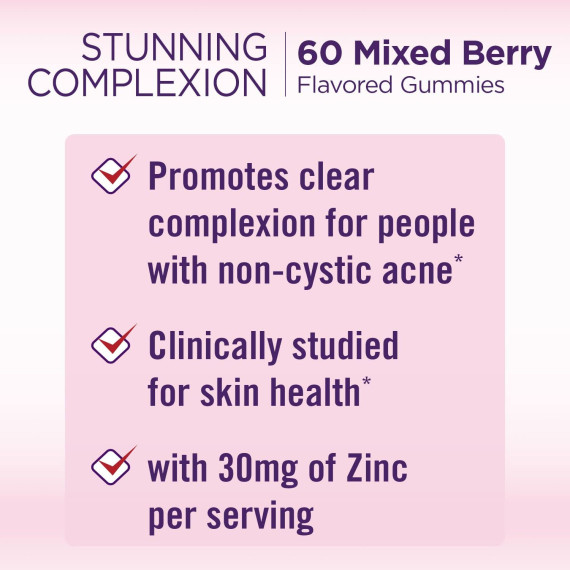 STUNNING COMPLEXION

60 Mixed Berry
Flavored Gummies

Promotes clear complexion for people with non-cystic acne*

Clinically studied for skin health*

with 30mg of Zinc per serving